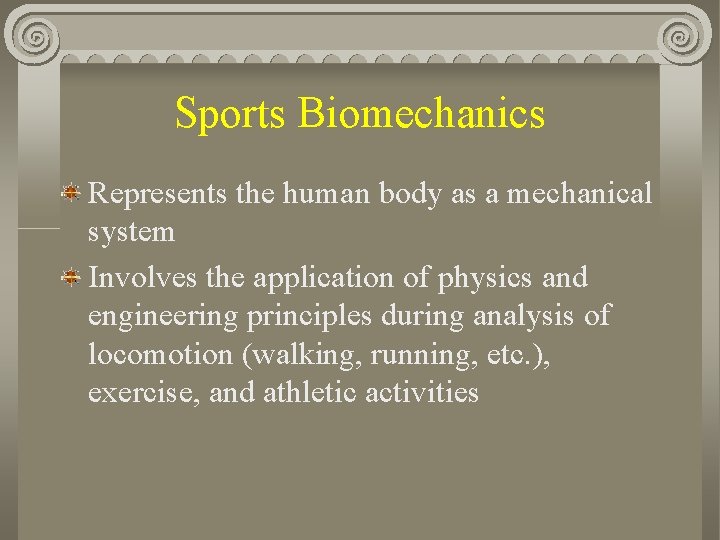 Sports Biomechanics

Represents the human body as a mechanical system

Involves the application of physics and engineering principles during analysis of locomotion (walking, running, etc.), exercise, and athletic activities